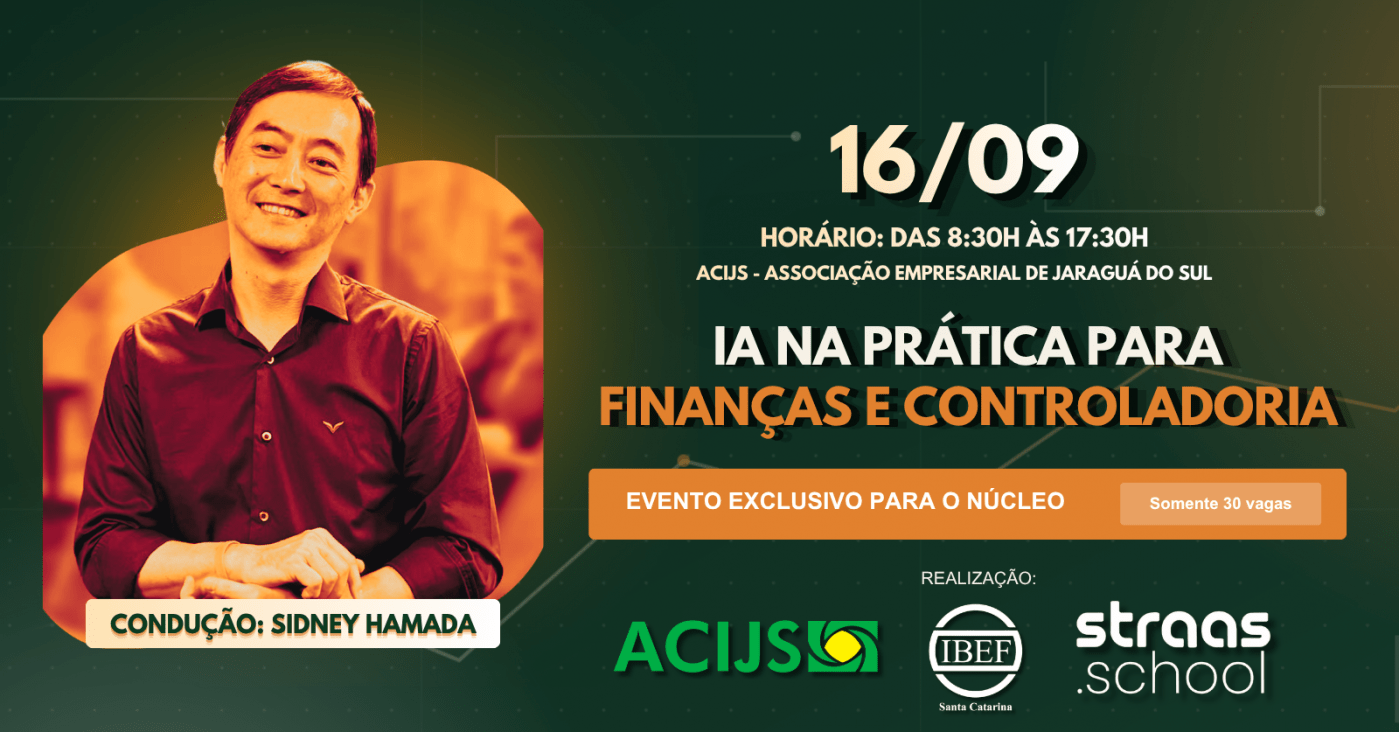 16/09

HORÁRIO: DAS 8:30H ÀS 17:30H

ACIJS - ASSOCIAÇÃO EMPRESARIAL DE JARAGUÁ DO SUL

IA NA PRÁTICA PARA FINANÇAS E CONTROLADORIA

EVENTO EXCLUSIVO PARA O NÚCLEO

Somente 30 vagas

CONDUÇÃO: SIDNEY HAMADA

REALIZAÇÃO:

ACIJS

IBEF Santa Catarina

straas .school